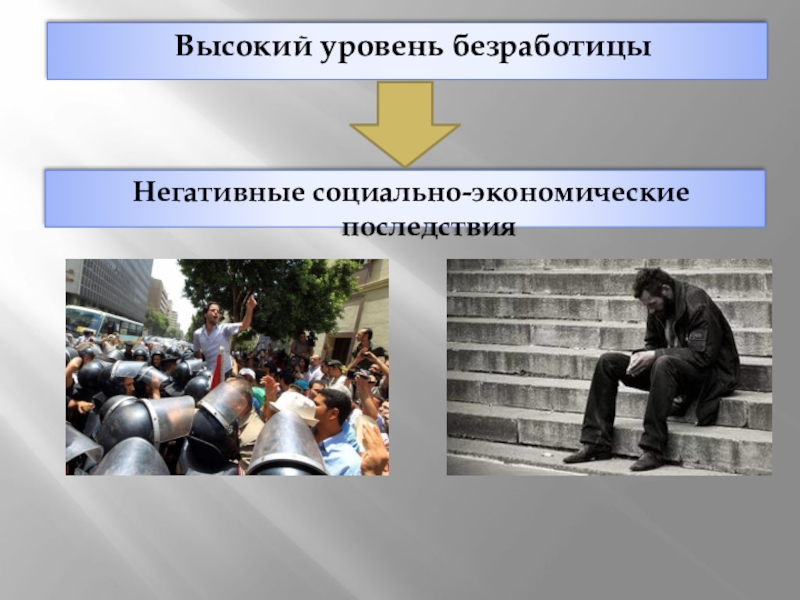 Высокий уровень безработицы

Негативные социально-экономические последствия